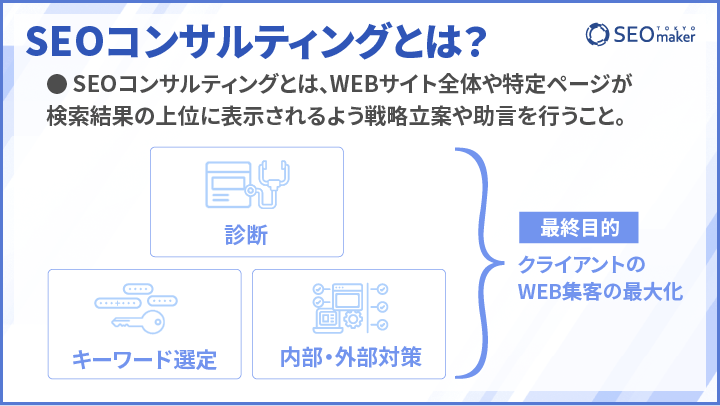 SEOコンサルティングとは？

SEO TOKYO maker

● SEOコンサルティングとは、WEBサイト全体や特定ページが検索結果の上位に表示されるよう戦略立案や助言を行うこと。

診断

キーワード選定

内部・外部対策

最終目的

クライアントのWEB集客の最大化